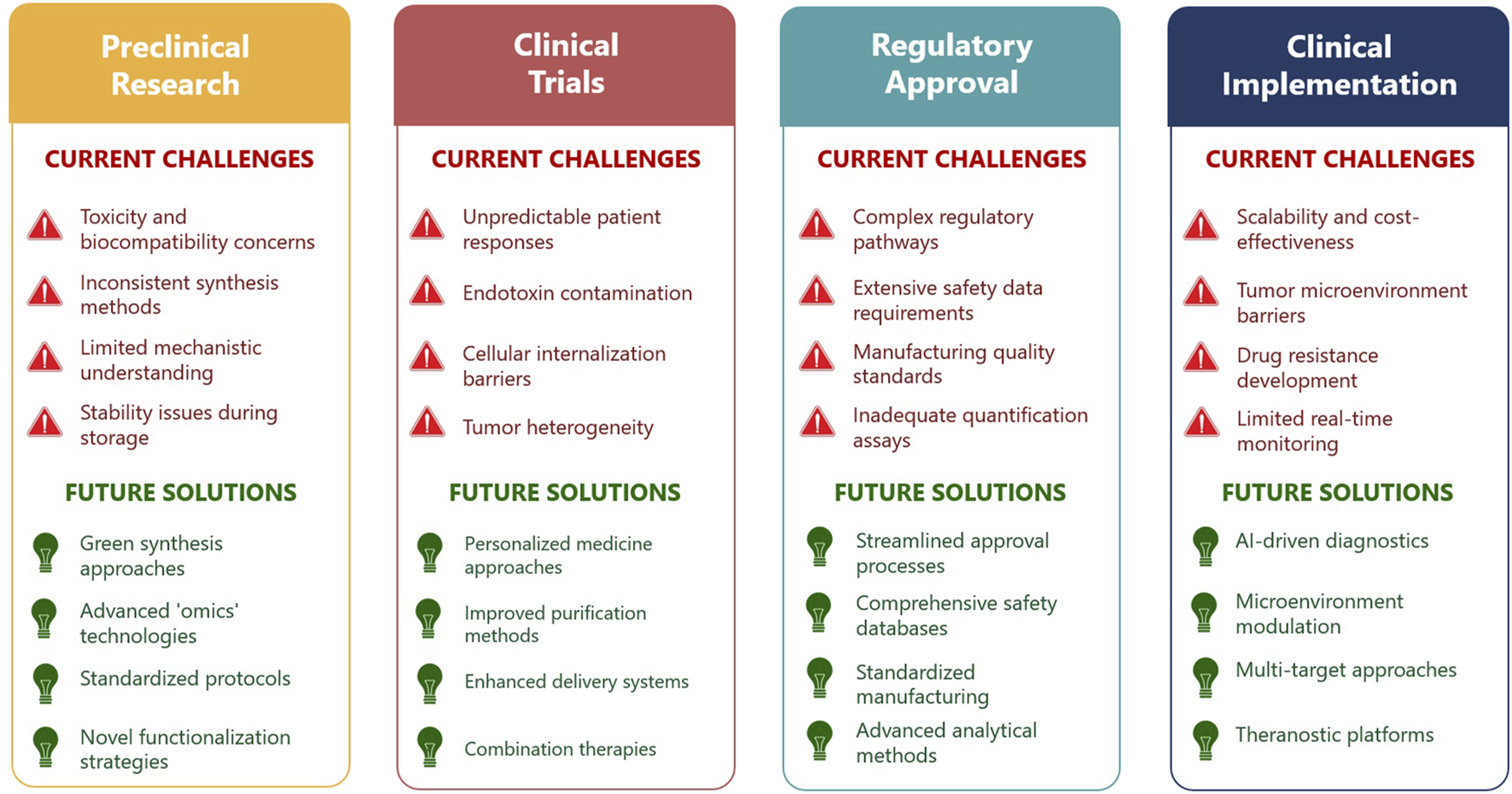 Preclinical Research

CURRENT CHALLENGES

Toxicity and biocompatibility concerns

Inconsistent synthesis methods

Limited mechanistic understanding

Stability issues during storage

FUTURE SOLUTIONS

Green synthesis approaches

Advanced 'omics' technologies

Standardized protocols

Novel functionalization strategies

Clinical Trials

CURRENT CHALLENGES

Unpredictable patient responses

Endotoxin contamination

Cellular internalization barriers

Tumor heterogeneity

FUTURE SOLUTIONS

Personalized medicine approaches

Improved purification methods

Enhanced delivery systems

Combination therapies

Regulatory Approval

CURRENT CHALLENGES

Complex regulatory pathways

Extensive safety data requirements

Manufacturing quality standards

Inadequate quantification assays

FUTURE SOLUTIONS

Streamlined approval processes

Comprehensive safety databases

Standardized manufacturing

Advanced analytical methods

Clinical Implementation

CURRENT CHALLENGES

Scalability and cost-effectiveness

Tumor microenvironment barriers

Drug resistance development

Limited real-time monitoring

FUTURE SOLUTIONS

AI-driven diagnostics

Microenvironment modulation

Multi-target approaches

Theranostic platforms